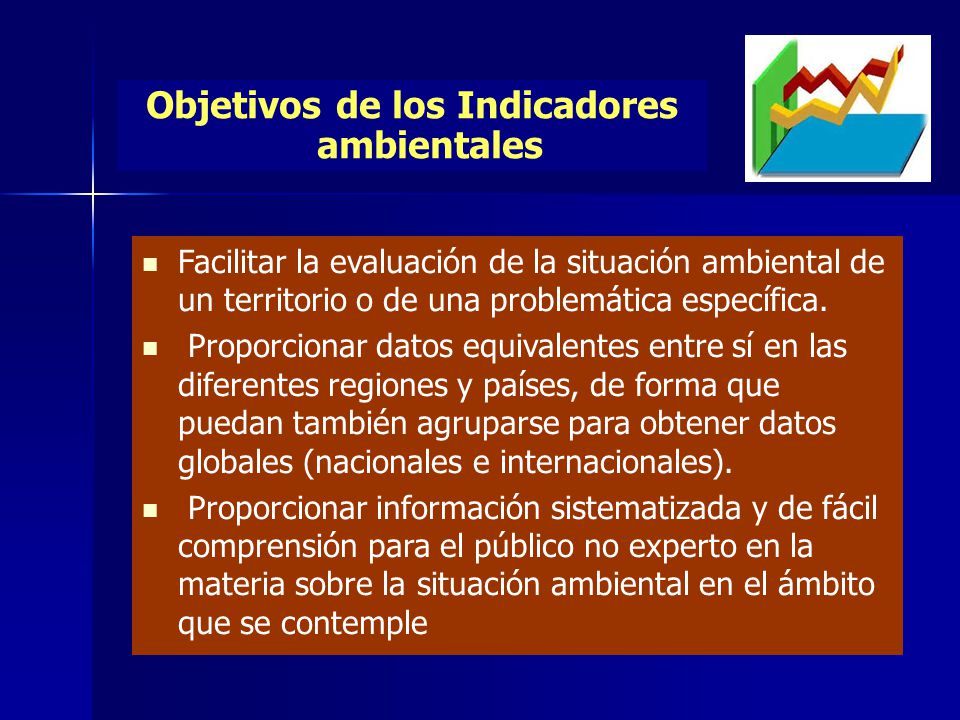 Objetivos de los Indicadores ambientales

- Facilitar la evaluación de la situación ambiental de un territorio o de una problemática específica.
- Proporcionar datos equivalentes entre sí en las diferentes regiones y países, de forma que puedan también agruparse para obtener datos globales (nacionales e internacionales).
- Proporcionar información sistematizada y de fácil comprensión para el público no experto en la materia sobre la situación ambiental en el ámbito que se contemple